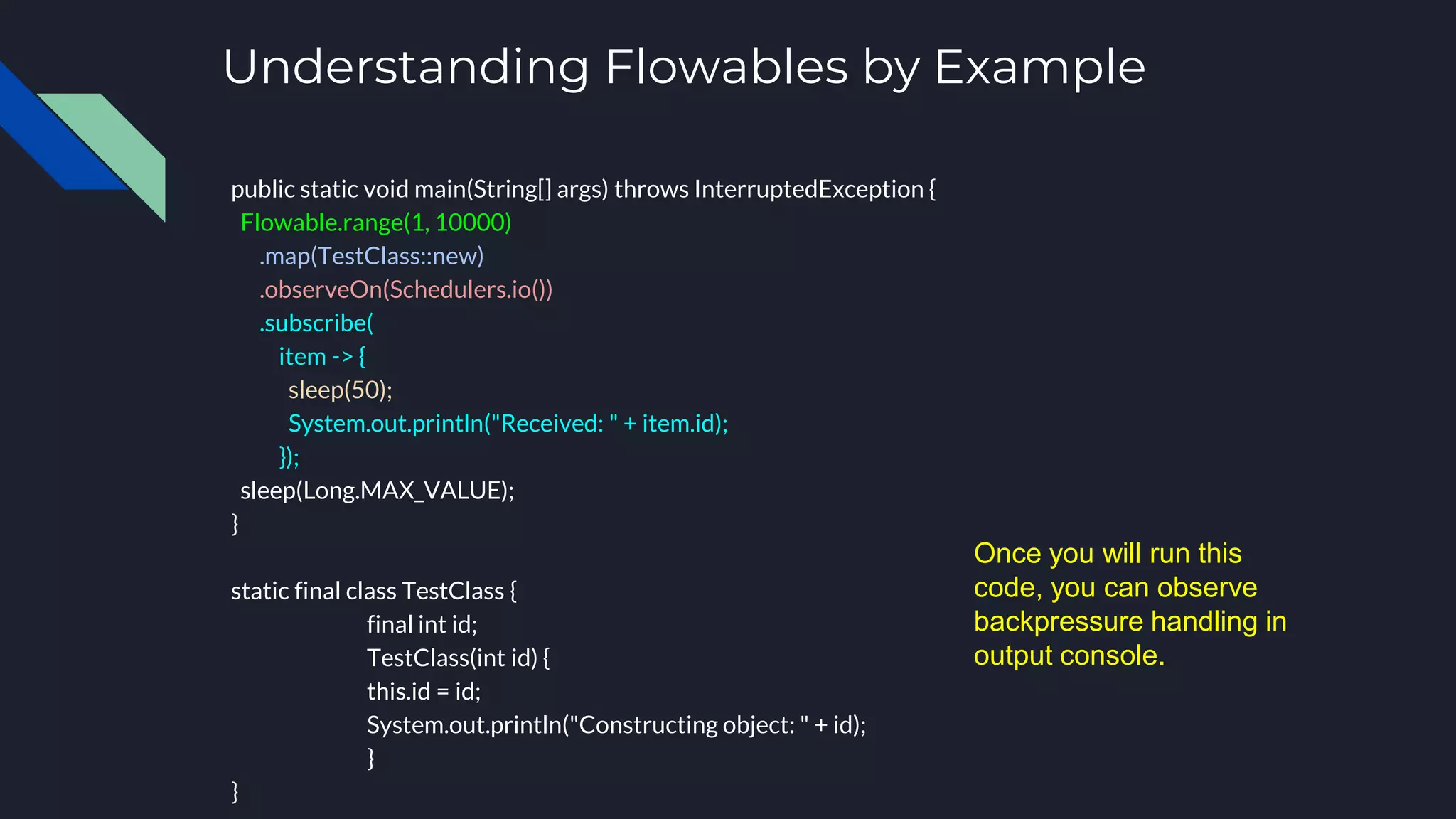 Understanding Flowables by Example

public static void main(String[] args) throws InterruptedException {
 Flowable.range(1, 10000)
   .map(TestClass::new)
   .observeOn(Schedulers.io())
   .subscribe(
     item -> {
      sleep(50);
      System.out.println("Received: " + item.id);
     });
 sleep(Long.MAX_VALUE);
}

static final class TestClass {
  final int id;
  TestClass(int id) {
  this.id = id;
  System.out.println("Constructing object: " + id);
  }
}

Once you will run this code, you can observe backpressure handling in output console.